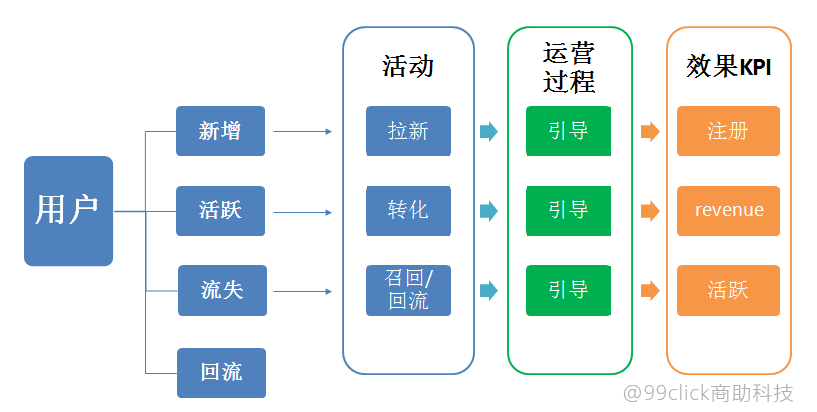 用户

新增

活跃

流失

回流

活动

拉新

转化

召回/回流

运营过程

引导

引导

引导

效果KPI

注册

revenue

活跃

@99click商助科技